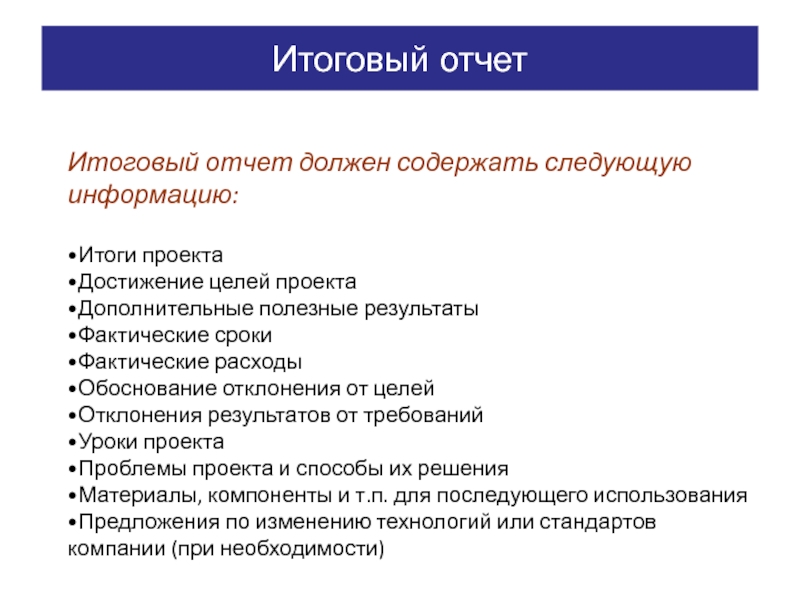 Итоговый отчет

Итоговый отчет должен содержать следующую информацию:

•Итоги проекта
•Достижение целей проекта
•Дополнительные полезные результаты
•Фактические сроки
•Фактические расходы
•Обоснование отклонения от целей
•Отклонения результатов от требований
•Уроки проекта
•Проблемы проекта и способы их решения
•Материалы, компоненты и т.п. для последующего использования
•Предложения по изменению технологий или стандартов компании (при необходимости)